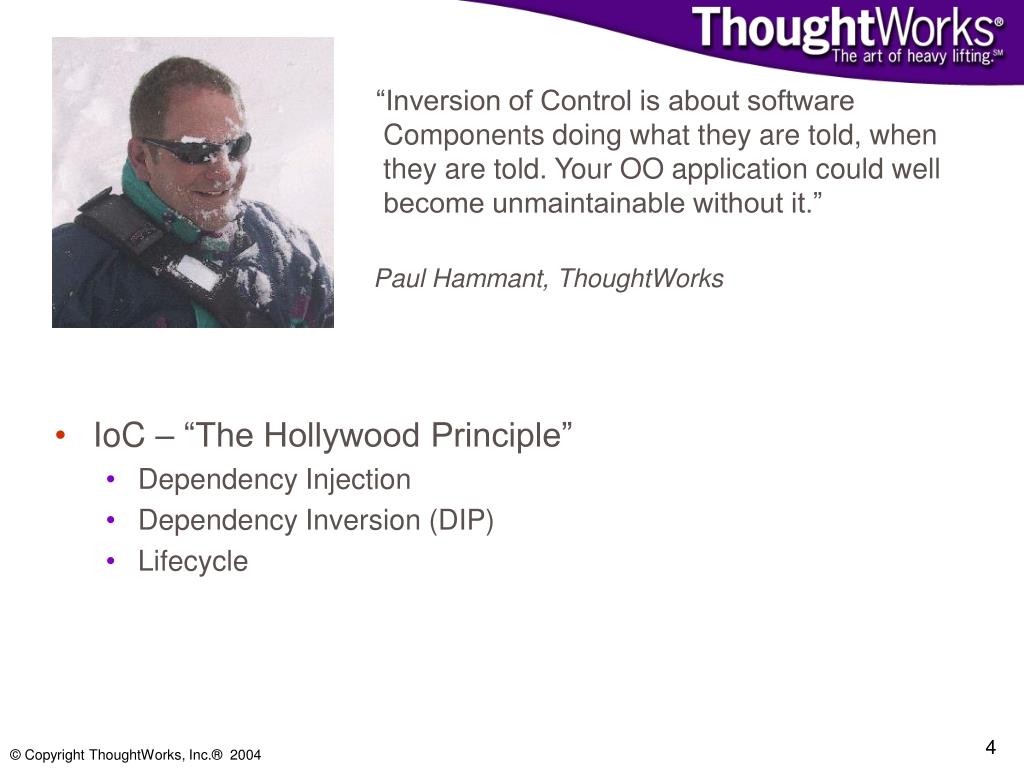 ThoughtWorks®
The art of heavy lifting.℠

“Inversion of Control is about software Components doing what they are told, when they are told. Your OO application could well become unmaintainable without it.”

Paul Hammant, ThoughtWorks

• IoC – “The Hollywood Principle”
  • Dependency Injection
  • Dependency Inversion (DIP)
  • Lifecycle

© Copyright ThoughtWorks, Inc.® 2004

4